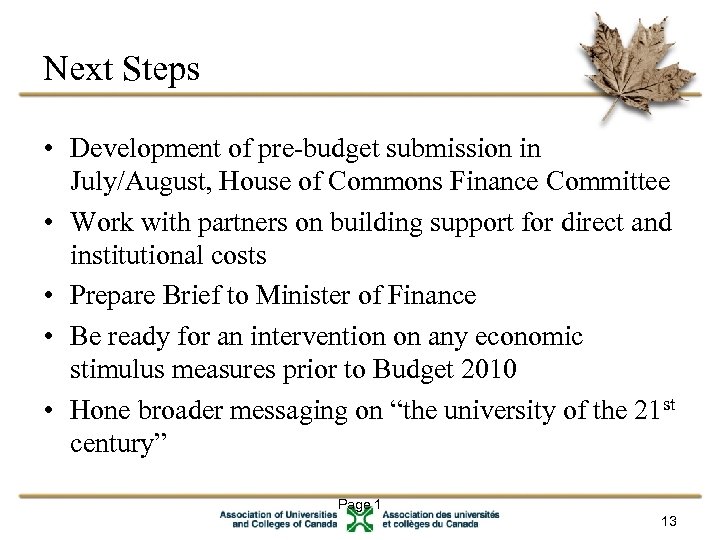 Next Steps

• Development of pre-budget submission in July/August, House of Commons Finance Committee

• Work with partners on building support for direct and institutional costs

• Prepare Brief to Minister of Finance

• Be ready for an intervention on any economic stimulus measures prior to Budget 2010

• Hone broader messaging on "the university of the 21$^{st}$ century"

Page 1

Association of Universities and Colleges of Canada

Association des universités et collèges du Canada

13